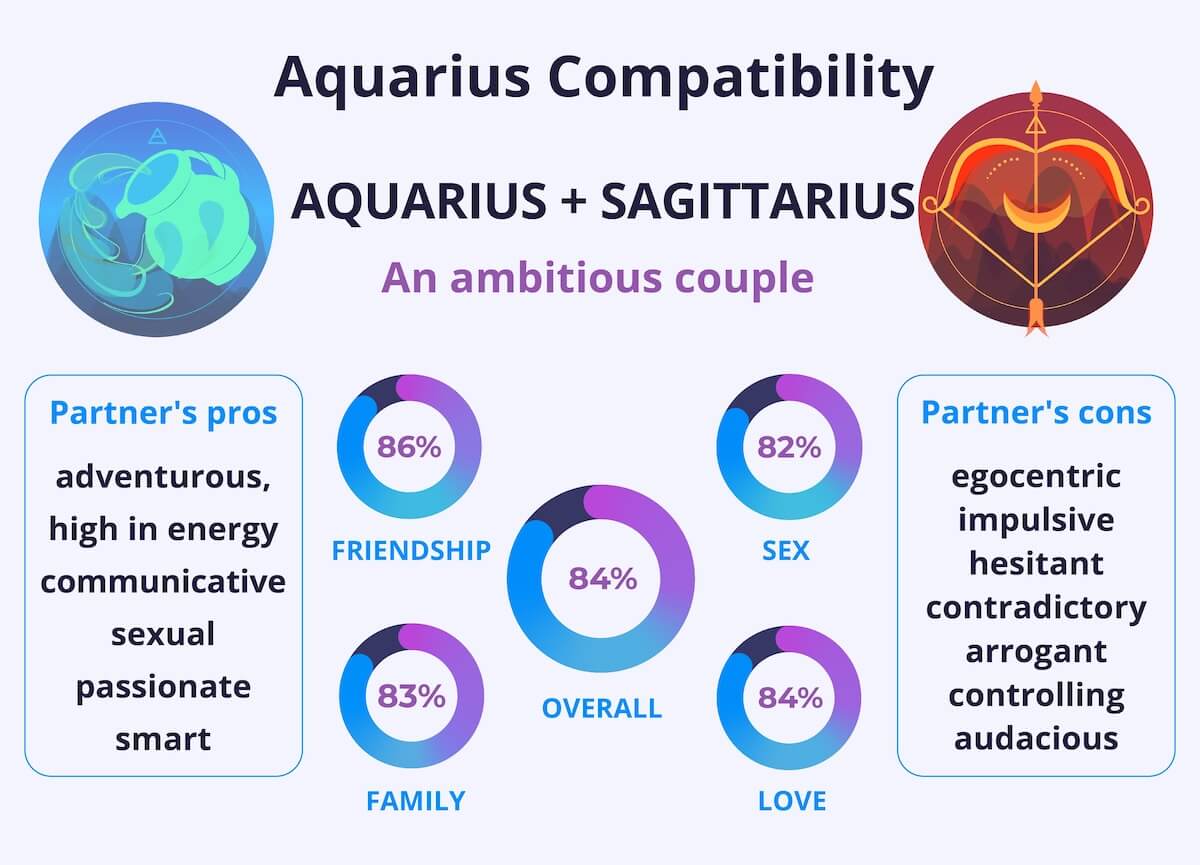 Aquarius Compatibility

AQUARIUS + SAGITTARIUS

An ambitious couple

Partner's pros

adventurous, high in energy
communicative
sexual
passionate
smart

86%
FRIENDSHIP

83%
FAMILY

84%
OVERALL

82%
SEX

84%
LOVE

Partner's cons

egocentric
impulsive
hesitant
contradictory
arrogant
controlling
audacious